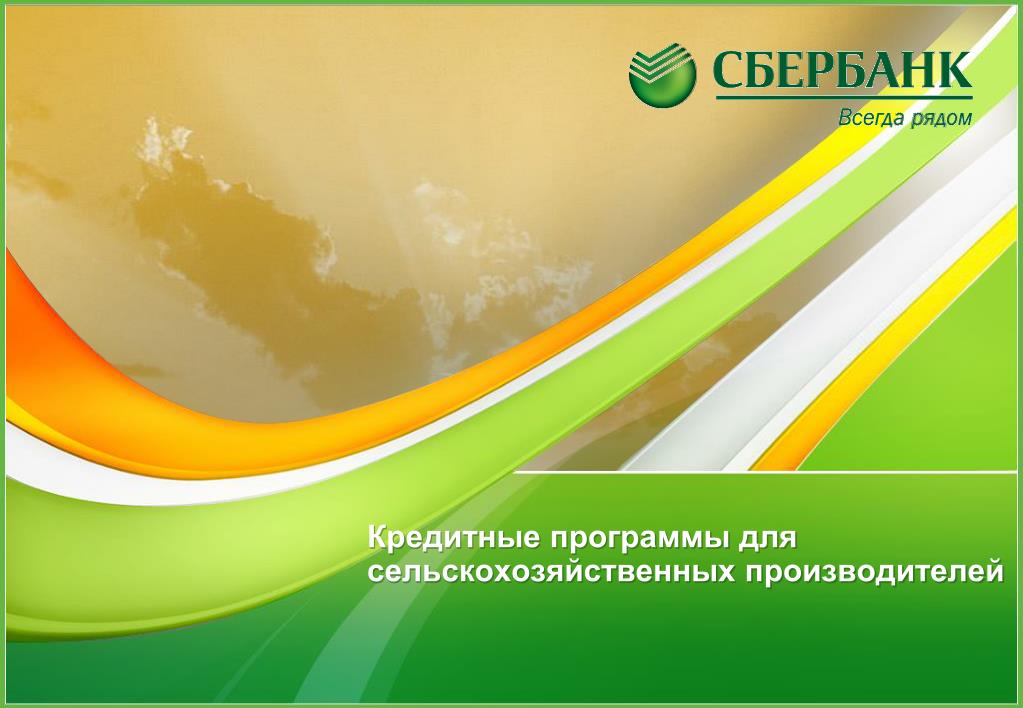 СБЕРБАНК
Всегда рядом

Кредитные программы для сельскохозяйственных производителей